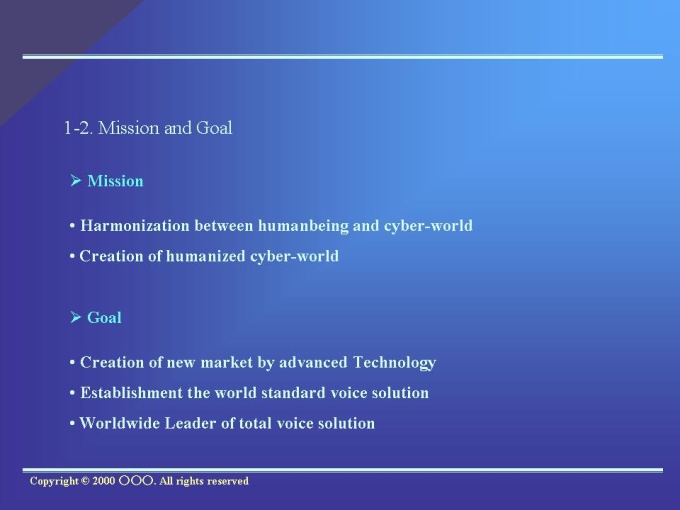 1-2. Mission and Goal

➢ Mission

• Harmonization between humanbeing and cyber-world

• Creation of humanized cyber-world

➢ Goal

• Creation of new market by advanced Technology

• Establishment the world standard voice solution

• Worldwide Leader of total voice solution

Copyright © 2000 ○○○. All rights reserved